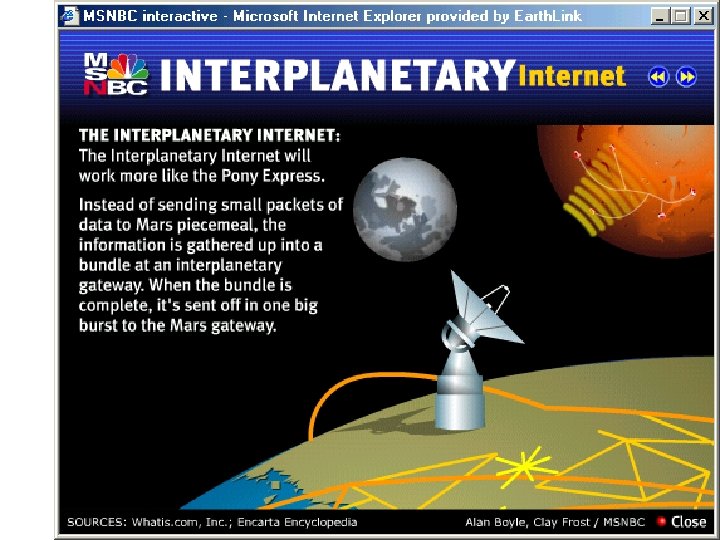 MSNBC interactive - Microsoft Internet Explorer provided by EarthLink

MSNBC INTERPLANETARY Internet

THE INTERPLANETARY INTERNET: The Interplanetary Internet will work more like the Pony Express.

Instead of sending small packets of data to Mars piecemeal, the information is gathered up into a bundle at an interplanetary gateway. When the bundle is complete, it's sent off in one big burst to the Mars gateway.

SOURCES: Whatis.com, Inc.; Encarta Encyclopedia

Alan Boyle, Clay Frost / MSNBC

Close